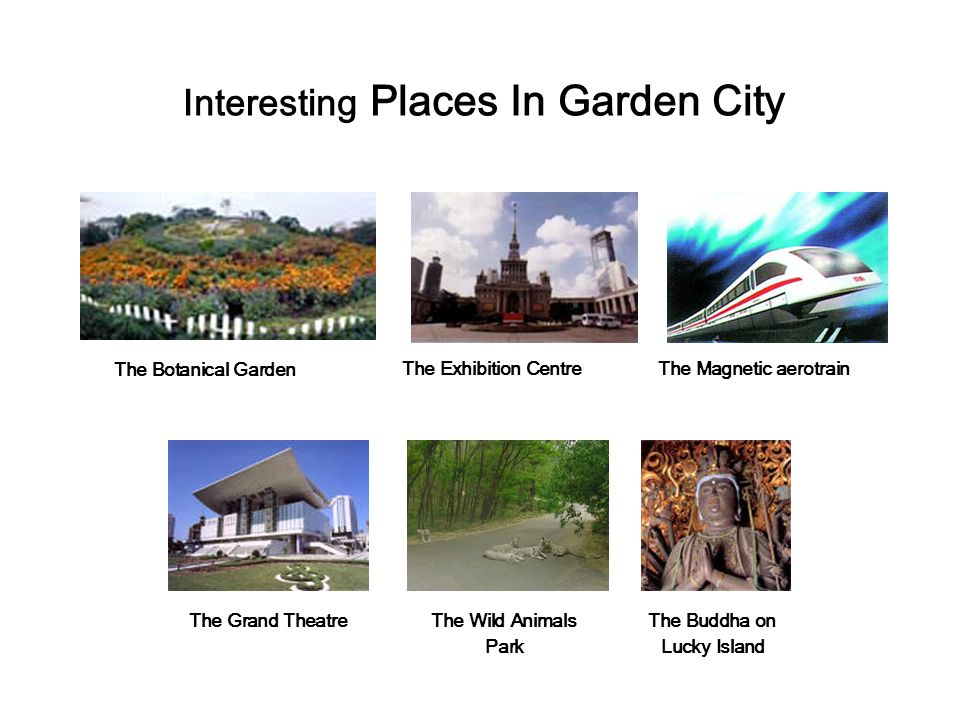 Interesting Places In Garden City

The Botanical Garden

The Exhibition Centre

The Magnetic aerotrain

The Grand Theatre

The Wild Animals Park

The Buddha on Lucky Island